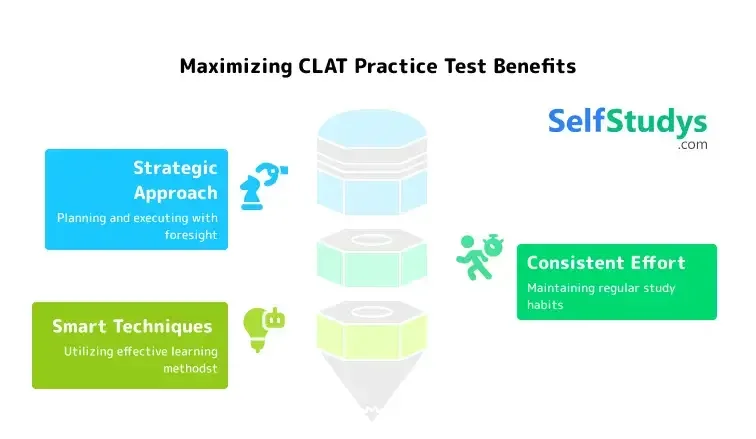 Maximizing CLAT Practice Test Benefits

SelfStudys
.com

Strategic Approach
Planning and executing with foresight

Consistent Effort
Maintaining regular study habits

Smart Techniques
Utilizing effective learning methodst